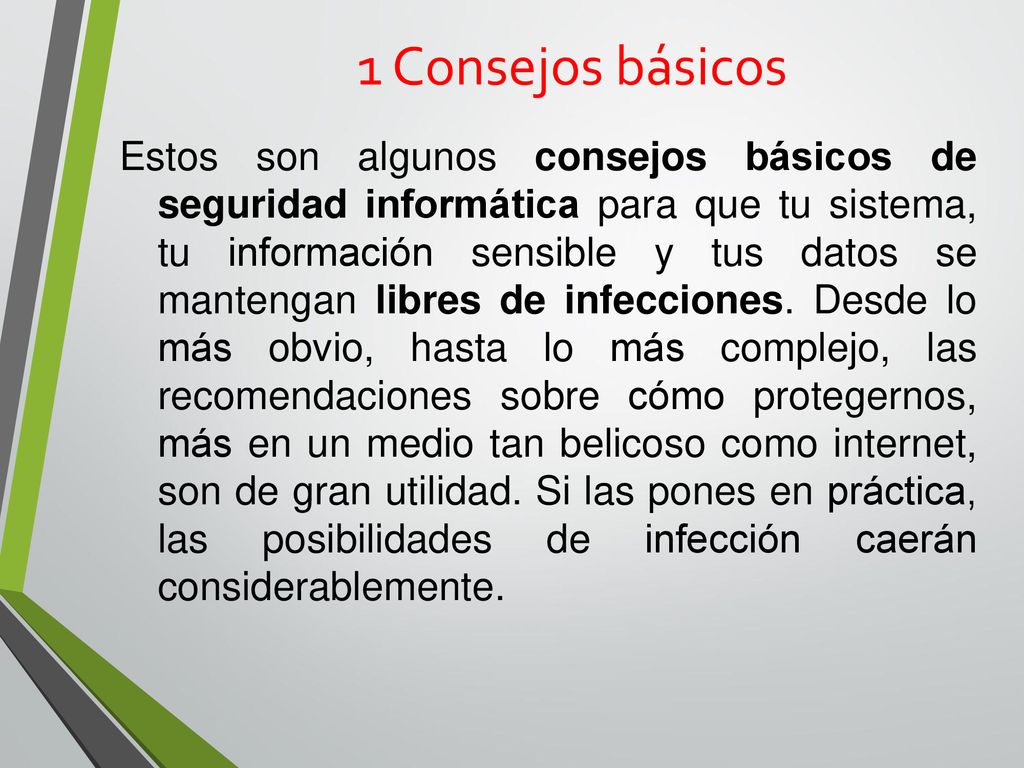 1 Consejos básicos

Estos son algunos consejos básicos de seguridad informática para que tu sistema, tu información sensible y tus datos se mantengan libres de infecciones. Desde lo más obvio, hasta lo más complejo, las recomendaciones sobre cómo protegernos, más en un medio tan belicoso como internet, son de gran utilidad. Si las pones en práctica, las posibilidades de infección caerán considerablemente.